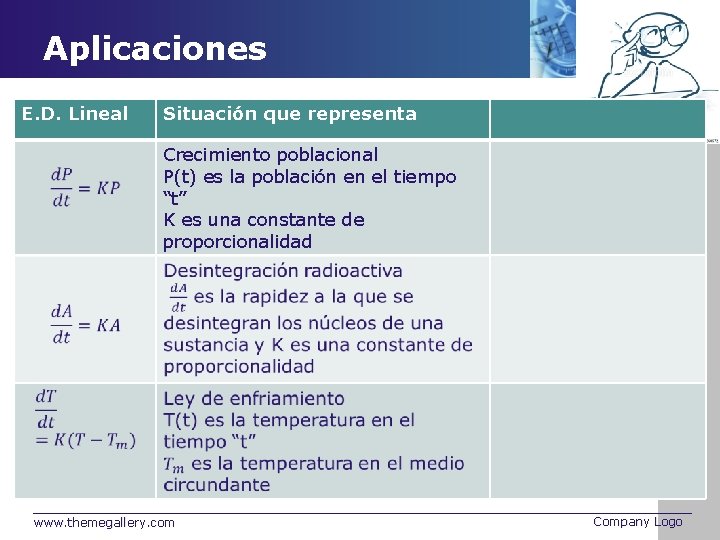 Aplicaciones

| E.D. Lineal | Situación que representa | |
|---|---|---|
| $\frac{dP}{dt} = KP$ | Crecimiento poblacional P(t) es la población en el tiempo “t” K es una constante de proporcionalidad | |
| $\frac{dA}{dt} = KA$ | Desintegración radioactiva $\frac{dA}{dt}$ es la rapidez a la que se desintegran los núcleos de una sustancia y K es una constante de proporcionalidad | |
| $\frac{dT}{dt} = K(T - T_m)$ | Ley de enfriamiento T(t) es la temperatura en el tiempo “t” $T_m$ es la temperatura en el medio circundante | |

www.themegallery.com

Company Logo